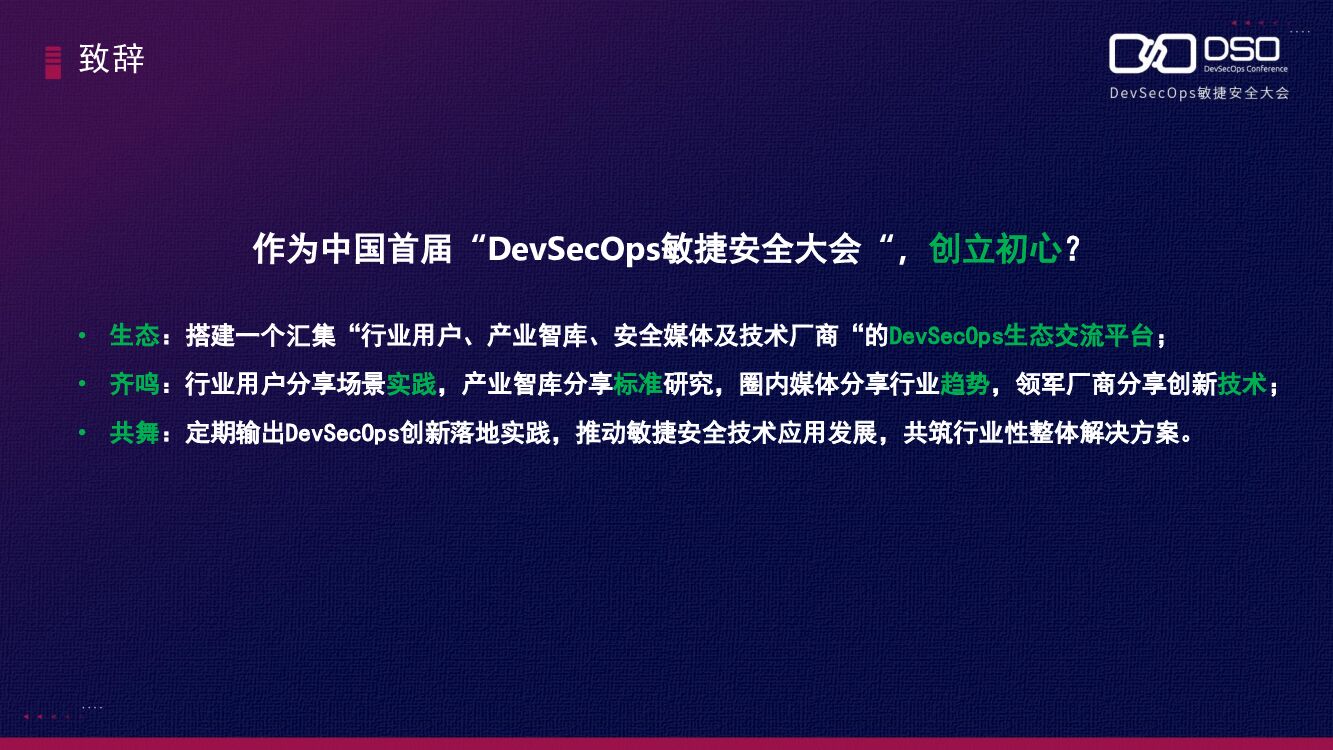 致辞

DSO
DevSecOps Conference
DevSecOps敏捷安全大会

作为中国首届“DevSecOps敏捷安全大会“，创立初心？

• 生态：搭建一个汇集“行业用户、产业智库、安全媒体及技术厂商“的DevSecOps生态交流平台；
• 齐鸣：行业用户分享场景实践，产业智库分享标准研究，圈内媒体分享行业趋势，领军厂商分享创新技术；
• 共舞：定期输出DevSecOps创新落地实践，推动敏捷安全技术应用发展，共筑行业性整体解决方案。